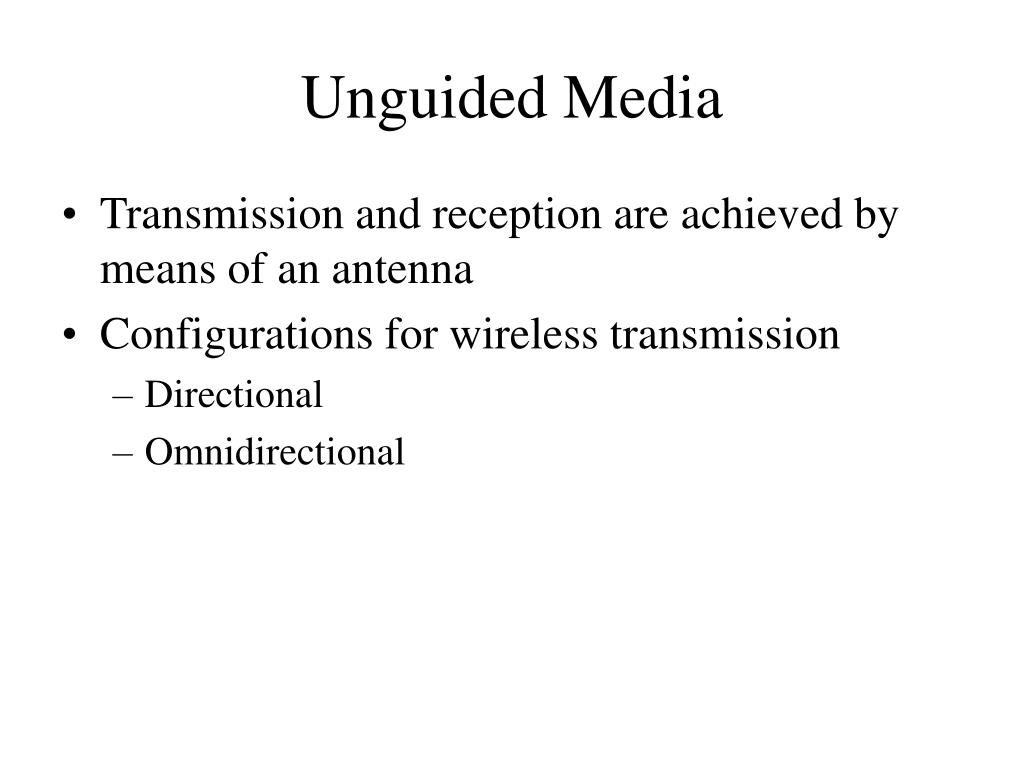 Unguided Media

• Transmission and reception are achieved by means of an antenna

• Configurations for wireless transmission
  – Directional
  – Omnidirectional